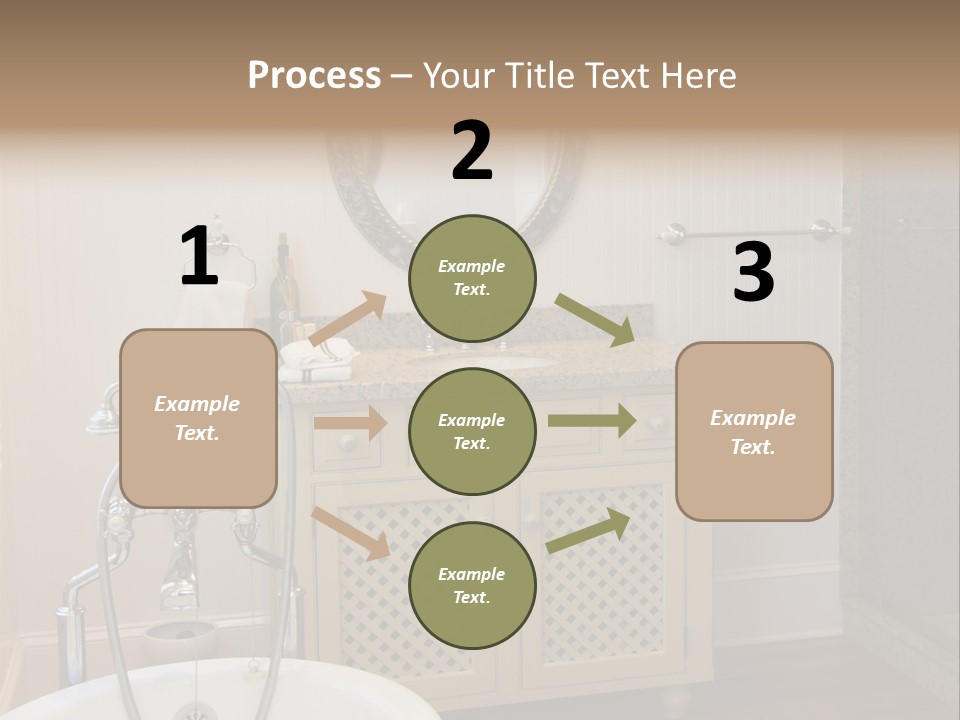 Process – Your Title Text Here

1

Example Text.

2

Example Text.

Example Text.

Example Text.

3

Example Text.